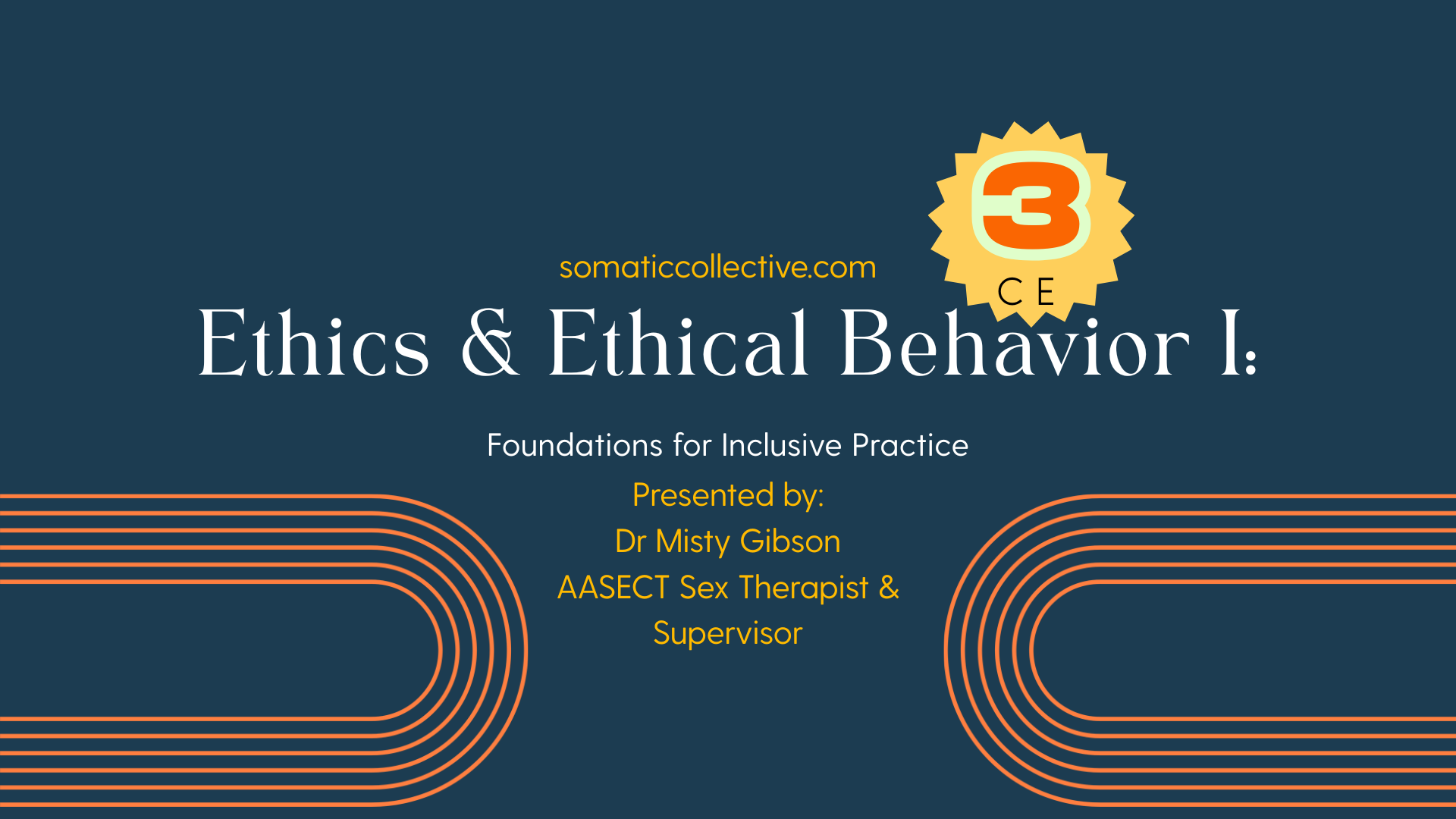 3
CE

somaticcollective.com

Ethics & Ethical Behavior I:

Foundations for Inclusive Practice

Presented by:
Dr Misty Gibson
AASECT Sex Therapist & Supervisor